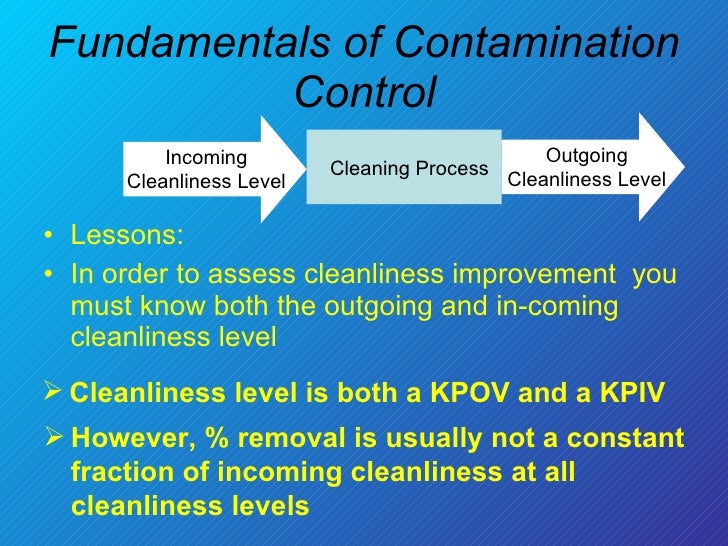 Fundamentals of Contamination Control

Incoming Cleanliness Level

Cleaning Process

Outgoing Cleanliness Level

• Lessons:

• In order to assess cleanliness improvement you must know both the outgoing and in-coming cleanliness level

➢ Cleanliness level is both a KPOV and a KPIV

➢ However, % removal is usually not a constant fraction of incoming cleanliness at all cleanliness levels